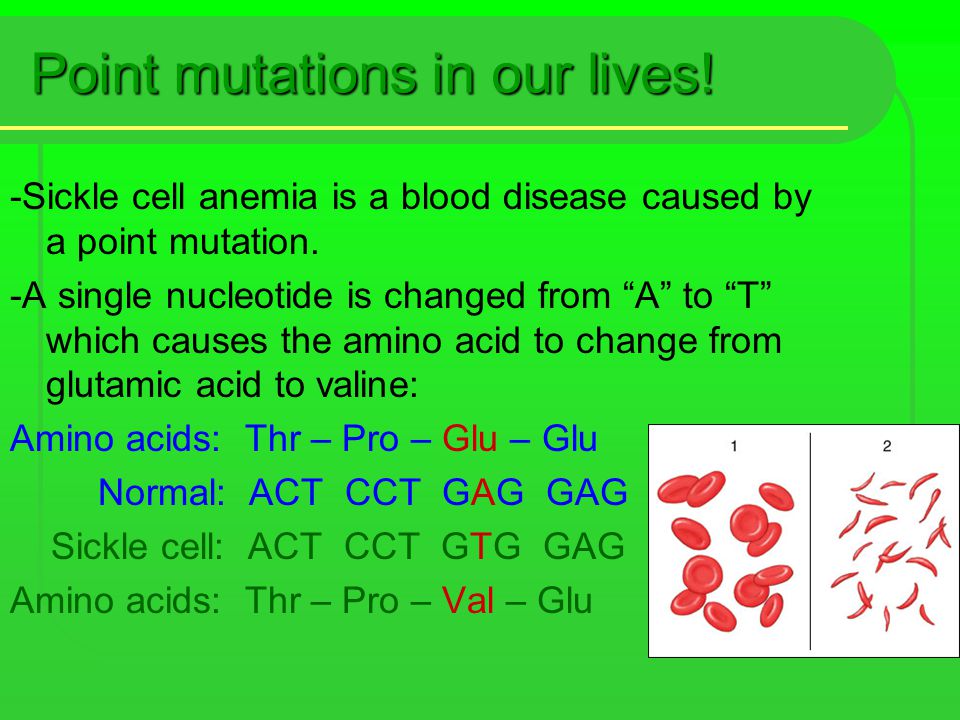 Point mutations in our lives!

-Sickle cell anemia is a blood disease caused by a point mutation.

-A single nucleotide is changed from “A” to “T” which causes the amino acid to change from glutamic acid to valine:

Amino acids: Thr – Pro – Glu – Glu

Normal: ACT CCT GAG GAG

Sickle cell: ACT CCT GTG GAG

Amino acids: Thr – Pro – Val – Glu

1

2